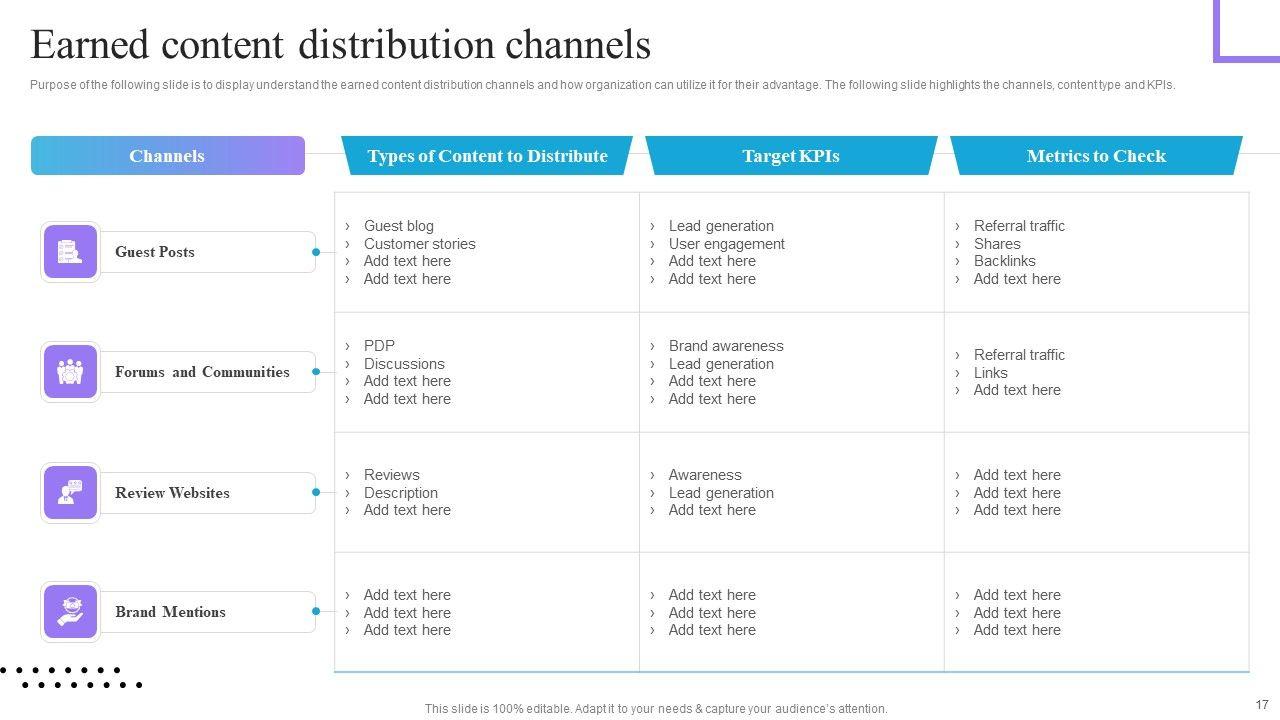 Earned content distribution channels

Purpose of the following slide is to display understand the earned content distribution channels and how organization can utilize it for their advantage. The following slide highlights the channels, content type and KPIs.

| Channels | Types of Content to Distribute | Target KPIs | Metrics to Check |
|---|---|---|---|
| Guest Posts | › Guest blog › Customer stories › Add text here › Add text here | › Lead generation › User engagement › Add text here › Add text here | › Referral traffic › Shares › Backlinks › Add text here |
| Forums and Communities | › PDP › Discussions › Add text here › Add text here | › Brand awareness › Lead generation › Add text here › Add text here | › Referral traffic › Links › Add text here |
| Review Websites | › Reviews › Description › Add text here | › Awareness › Lead generation › Add text here | › Add text here › Add text here › Add text here |
| Brand Mentions | › Add text here › Add text here › Add text here | › Add text here › Add text here › Add text here | › Add text here › Add text here › Add text here |

This slide is 100% editable. Adapt it to your needs & capture your audience's attention.

17